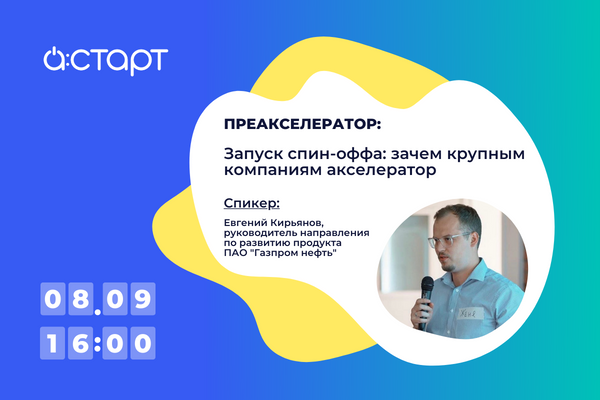 а:старт

ПРЕАКСЕЛЕРАТОР:

Запуск спин-оффа: зачем крупным компаниям акселератор

Спикер:

Евгений Кирьянов, руководитель направления по развитию продукта ПАО "Газпром нефть"

Женя

08.09
16:00